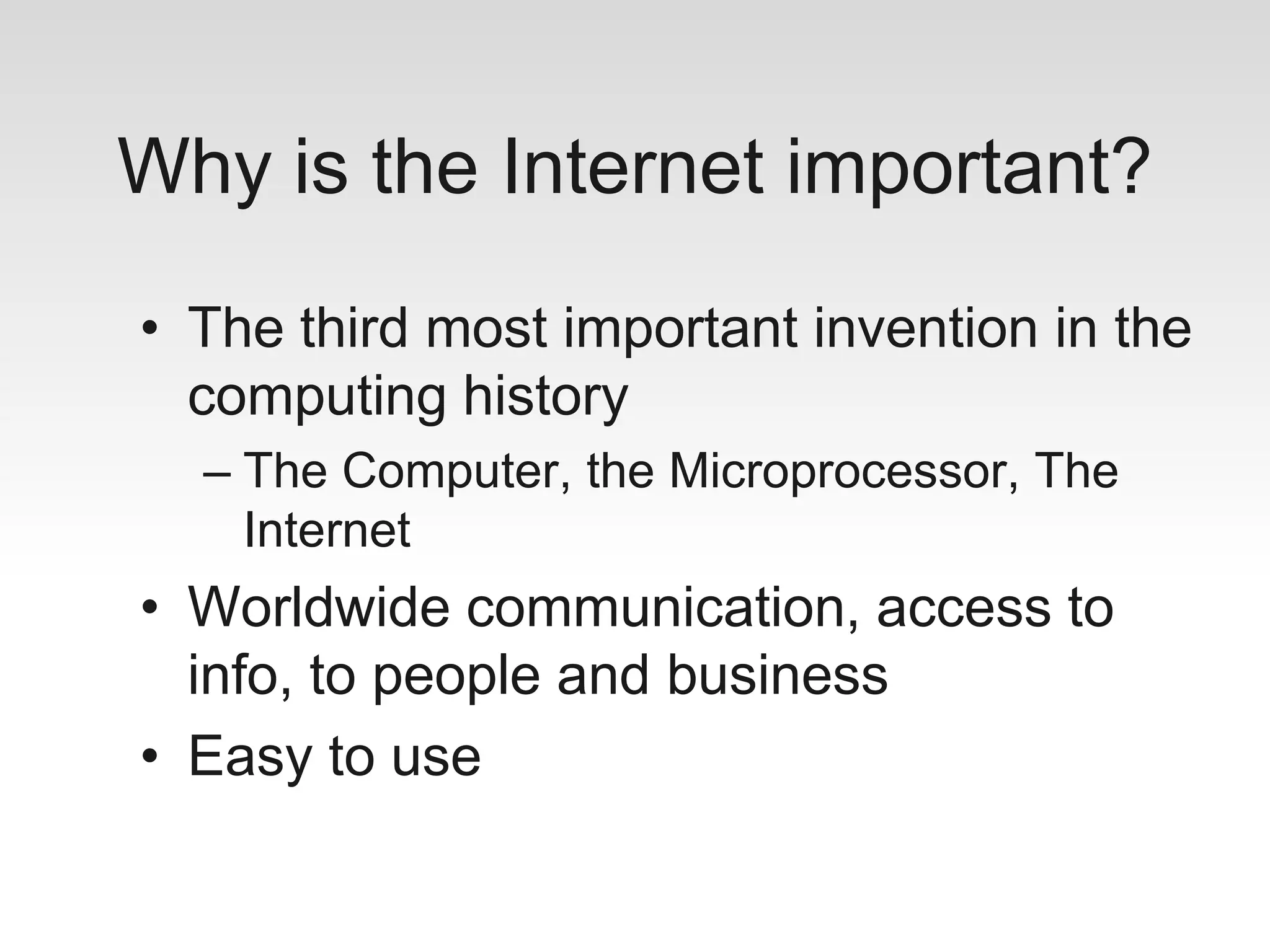 Why is the Internet important?

• The third most important invention in the computing history
– The Computer, the Microprocessor, The Internet
• Worldwide communication, access to info, to people and business
• Easy to use